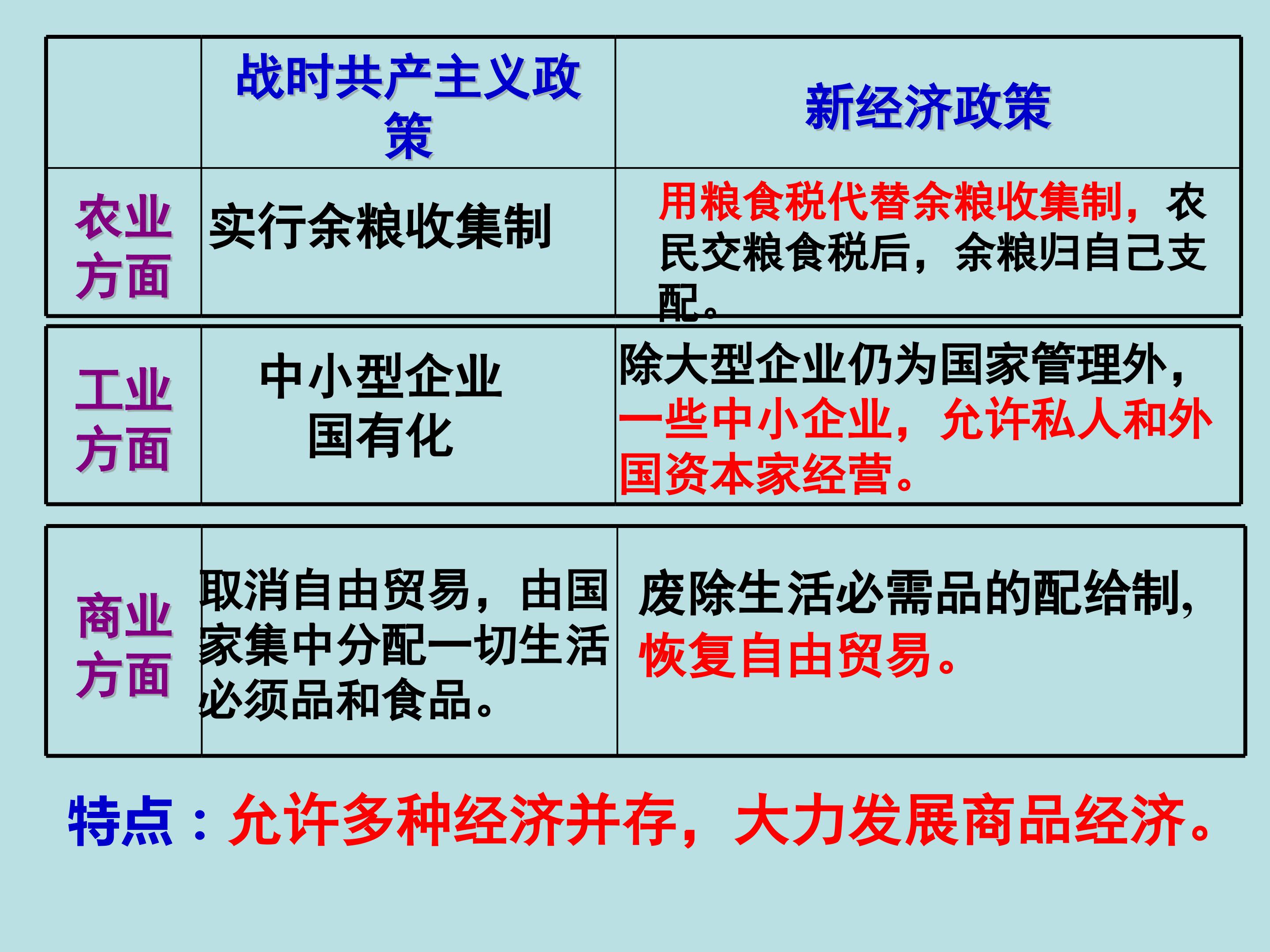 | | 战时共产主义政策 | 新经济政策 |
|---|---|---|
| 农业方面 | 实行余粮收集制 | 用粮食税代替余粮收集制，农民交粮食税后，余粮归自己支配。 |
| 工业方面 | 中小型企业国有化 | 除大型企业仍为国家管理外，一些中小企业，允许私人和外国资本家经营。 |
| 商业方面 | 取消自由贸易，由国家集中分配一切生活必须品和食品。 | 废除生活必需品的配给制，恢复自由贸易。 |

特点：允许多种经济并存，大力发展商品经济。